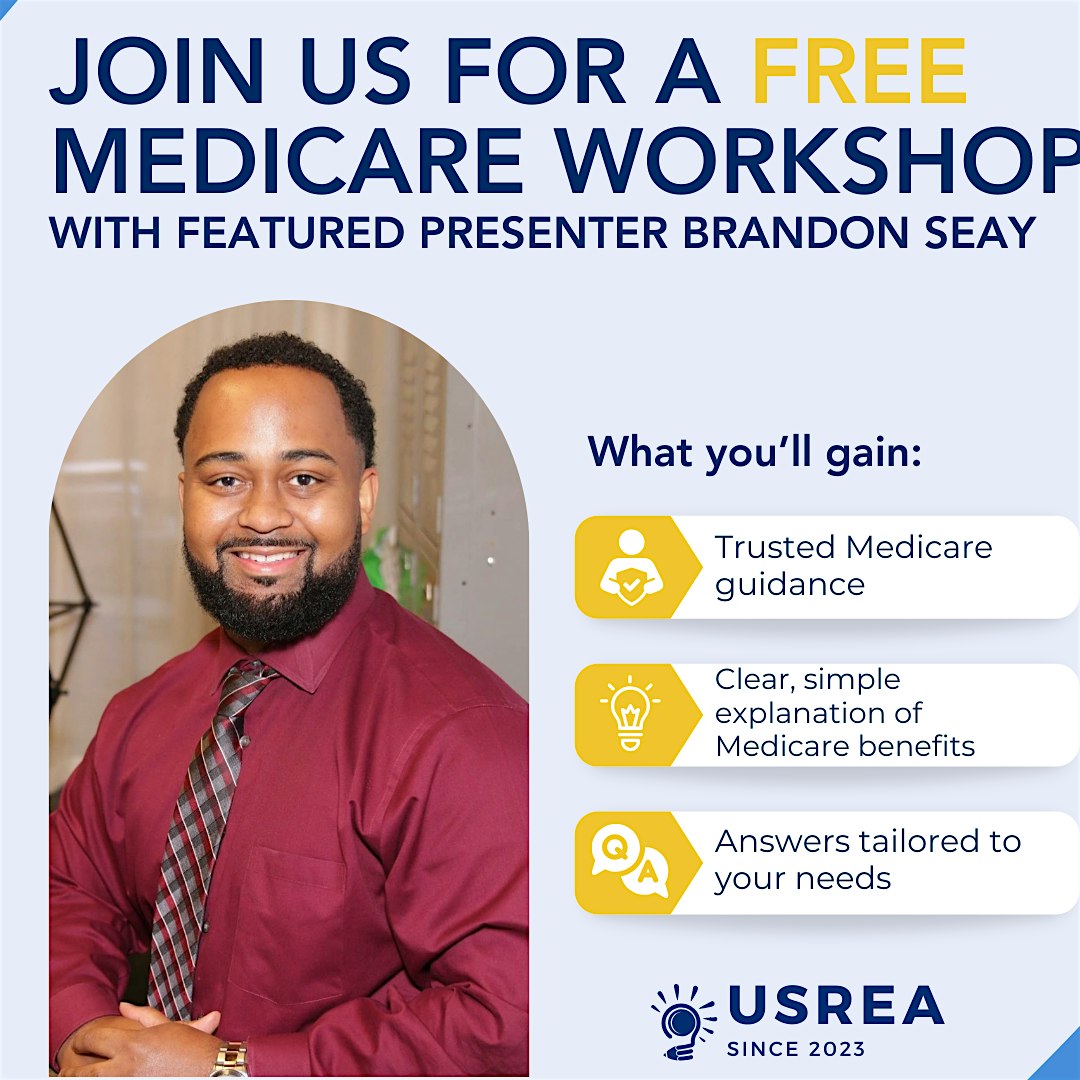 JOIN US FOR A FREE MEDICARE WORKSHOP
WITH FEATURED PRESENTER BRANDON SEAY

What you'll gain:

Trusted Medicare guidance

Clear, simple explanation of Medicare benefits

Q A

Answers tailored to your needs

USREA
SINCE 2023